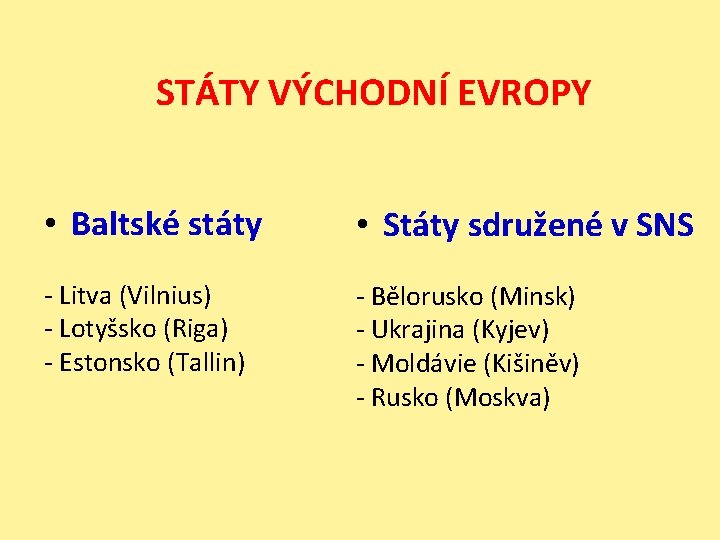 STÁTY VÝCHODNÍ EVROPY

• Baltské státy

- Litva (Vilnius)
- Lotyšsko (Riga)
- Estonsko (Tallin)

• Státy sdružené v SNS

- Bělorusko (Minsk)
- Ukrajina (Kyjev)
- Moldávie (Kišiněv)
- Rusko (Moskva)